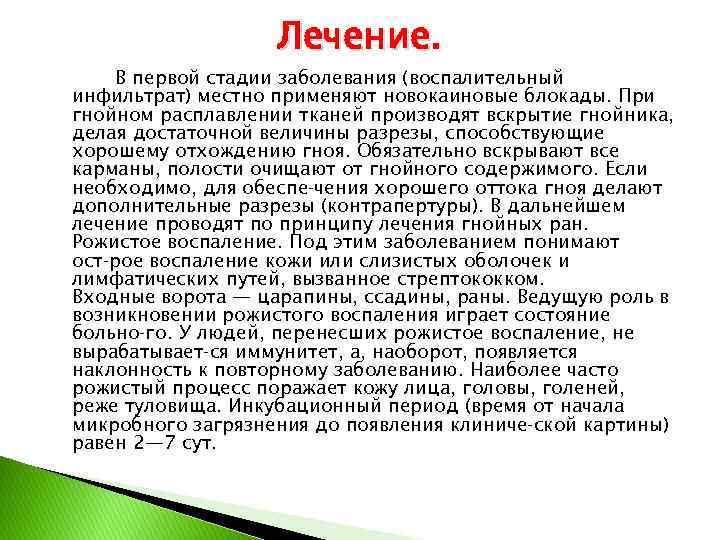 Лечение.

В первой стадии заболевания (воспалительный инфильтрат) местно применяют новокаиновые блокады. При гнойном расплавлении тканей производят вскрытие гнойника, делая достаточной величины разрезы, способствующие хорошему отхождению гноя. Обязательно вскрывают все карманы, полости очищают от гнойного содержимого. Если необходимо, для обеспе-чения хорошего оттока гноя делают дополнительные разрезы (контрапертуры). В дальнейшем лечение проводят по принципу лечения гнойных ран.
Рожистое воспаление. Под этим заболеванием понимают ост-рое воспаление кожи или слизистых оболочек и лимфатических путей, вызванное стрептококком.
Входные ворота — царапины, ссадины, раны. Ведущую роль в возникновении рожистого воспаления играет состояние больно-го. У людей, перенесших рожистое воспаление, не вырабатывает-ся иммунитет, а, наоборот, появляется наклонность к повторному заболеванию. Наиболее часто рожистый процесс поражает кожу лица, головы, голеней, реже туловища. Инкубационный период (время от начала микробного загрязнения до появления клиниче-ской картины) равен 2—7 сут.